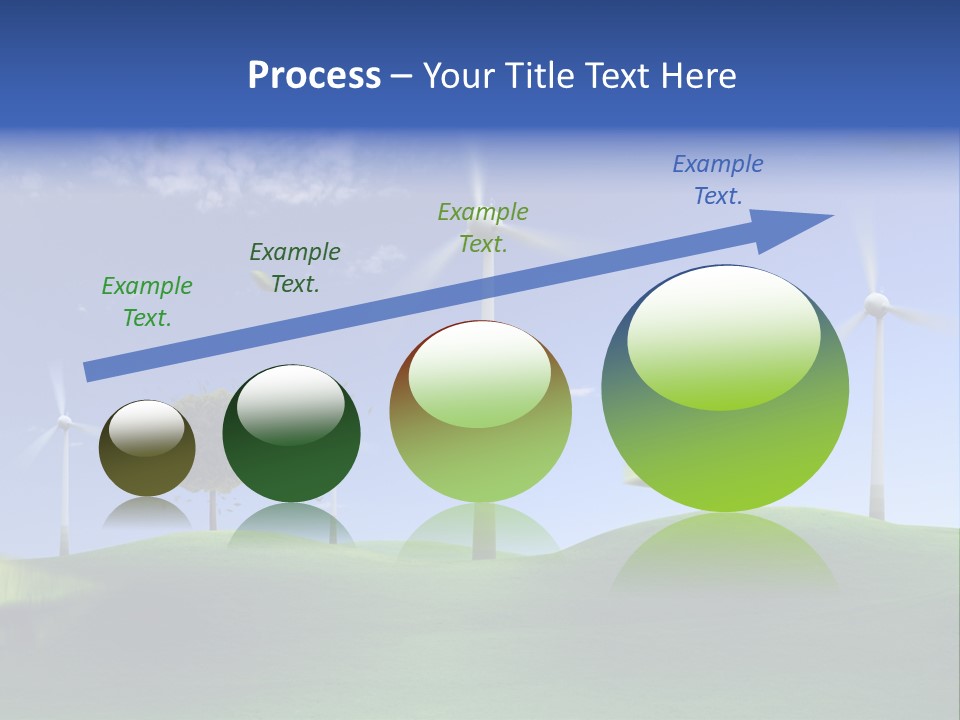 Process – Your Title Text Here

Example Text.

Example Text.

Example Text.

Example Text.